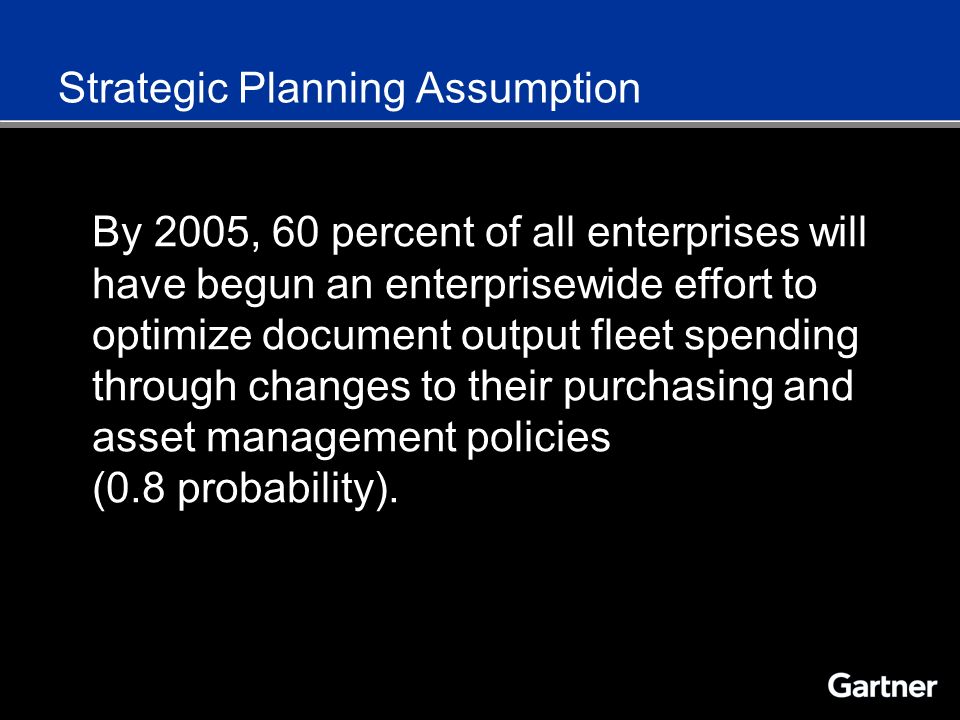 Strategic Planning Assumption

By 2005, 60 percent of all enterprises will have begun an enterprisewide effort to optimize document output fleet spending through changes to their purchasing and asset management policies
(0.8 probability).

Gartner